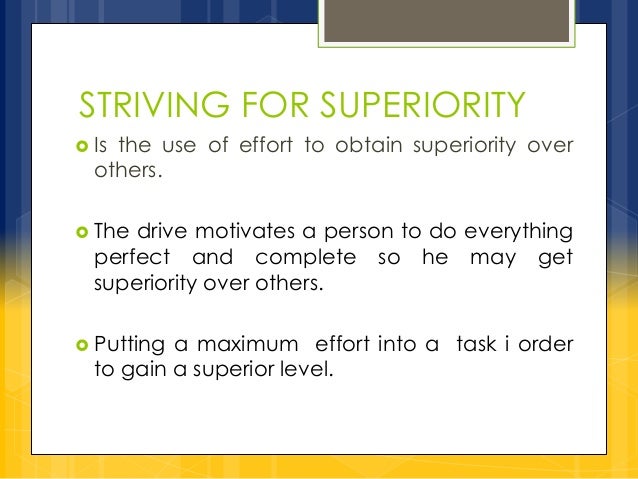 STRIVING FOR SUPERIORITY

Is the use of effort to obtain superiority over others.

The drive motivates a person to do everything perfect and complete so he may get superiority over others.

Putting a maximum effort into a task i order to gain a superior level.